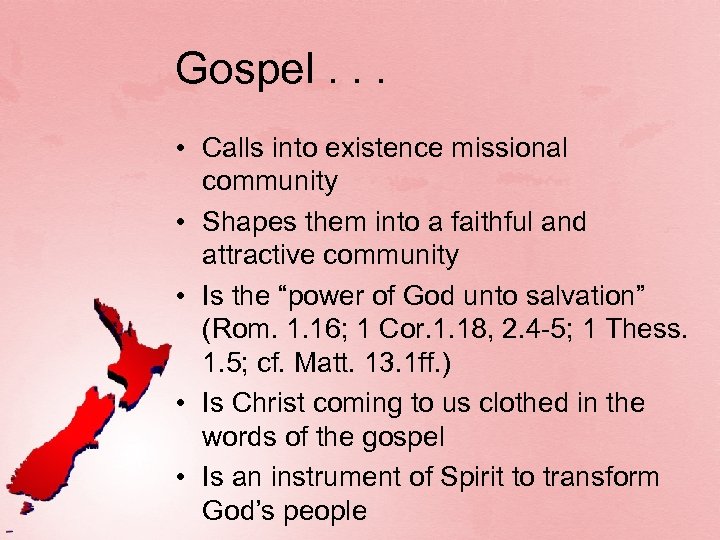 Gospel . . .

• Calls into existence missional community
• Shapes them into a faithful and attractive community
• Is the “power of God unto salvation” (Rom. 1.16; 1 Cor.1.18, 2.4-5; 1 Thess. 1.5; cf. Matt. 13.1ff.)
• Is Christ coming to us clothed in the words of the gospel
• Is an instrument of Spirit to transform God’s people